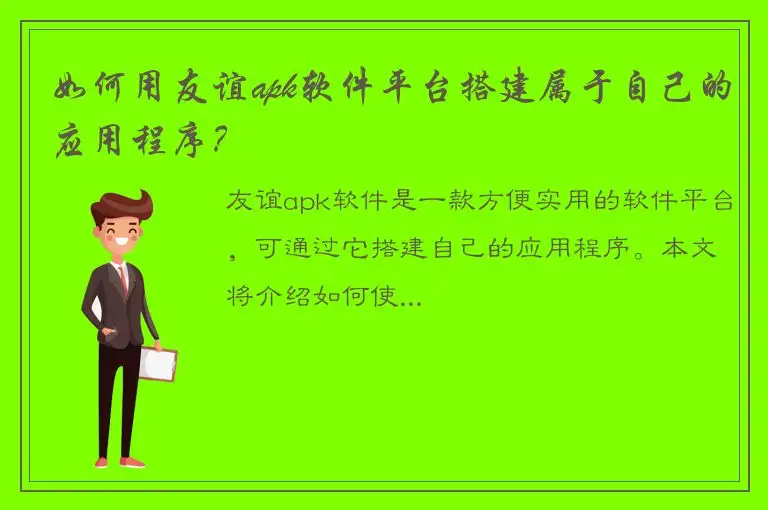 如何用友谊apk软件平台搭建属于自己的应用程序？

友谊apk软件是一款方便实用的软件平台，可通过它搭建自己的应用程序。本文将介绍如何使...